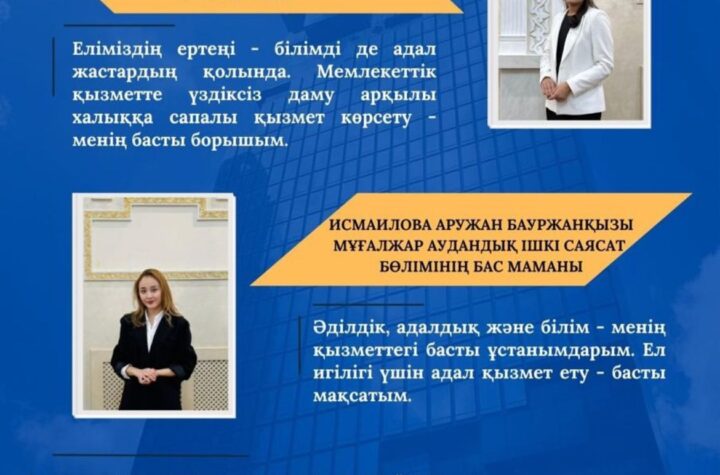 Еліміздің ертеңі - білімді де адал жастардың қолында. Мемлекеттік қызметте үздіксіз даму арқылы халыққа сапалы қызмет көрсету - менің басты борышым.

ИСМАИЛОВА АРУЖАН БАУРЖАНҚЫЗЫ
МҰҒАЛЖАР АУДАНДЫҚ ІШКІ САЯСАТ БӨЛІМІНІҢ БАС МАМАНЫ

Әділдік, адалдық және білім - менің қызметтегі басты ұстанымдарым. Ел игілігі үшін адал қызмет ету - басты мақсатым.